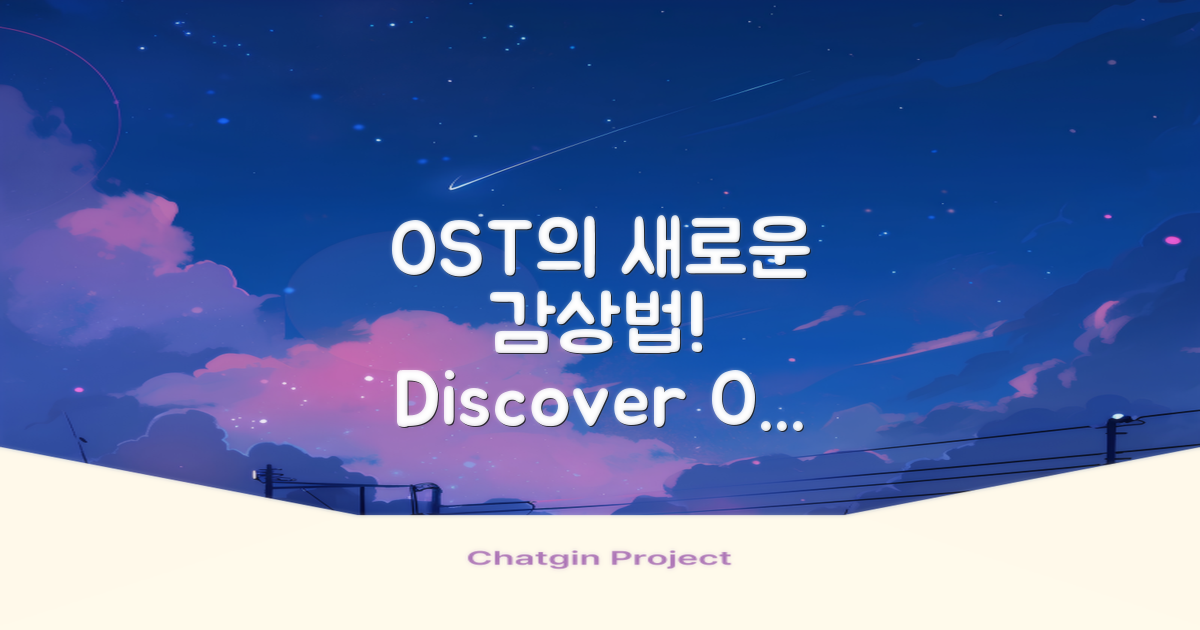 OST의 새로운 감상법! Discover O...

Chatgin Project